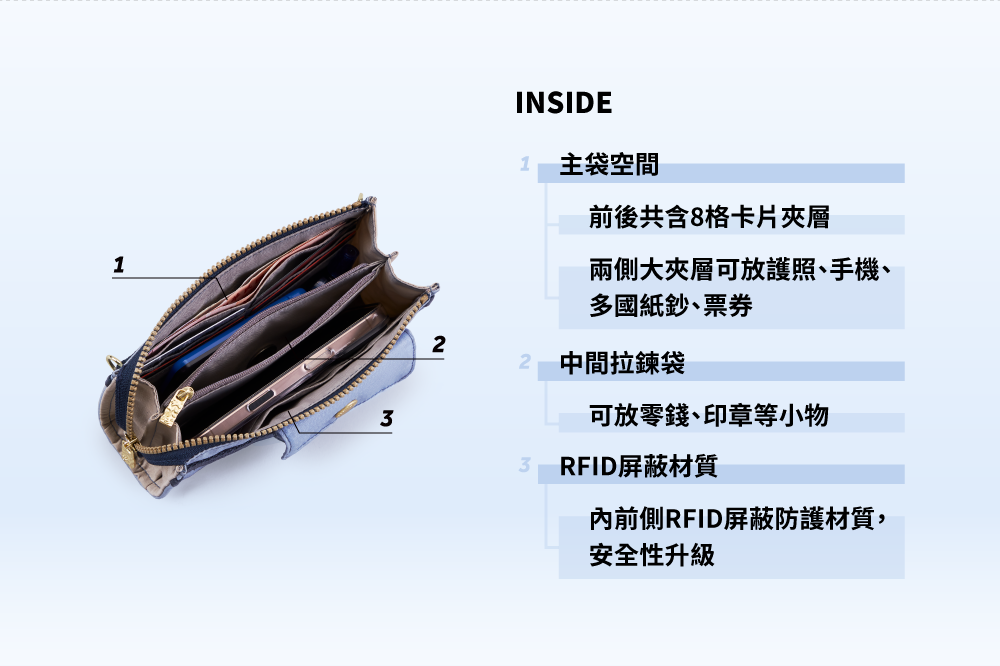 1
2
3

INSIDE

1 主袋空間

前後共含8格卡片夾層

兩側大夾層可放護照、手機、多國紙鈔、票券

2 中間拉鍊袋

可放零錢、印章等小物

3 RFID屏蔽材質

內前側RFID屏蔽防護材質，安全性升級